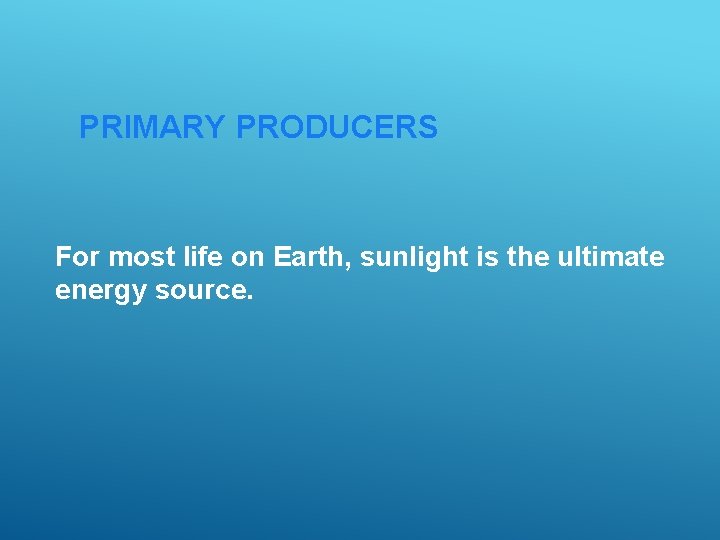 PRIMARY PRODUCERS

For most life on Earth, sunlight is the ultimate energy source.